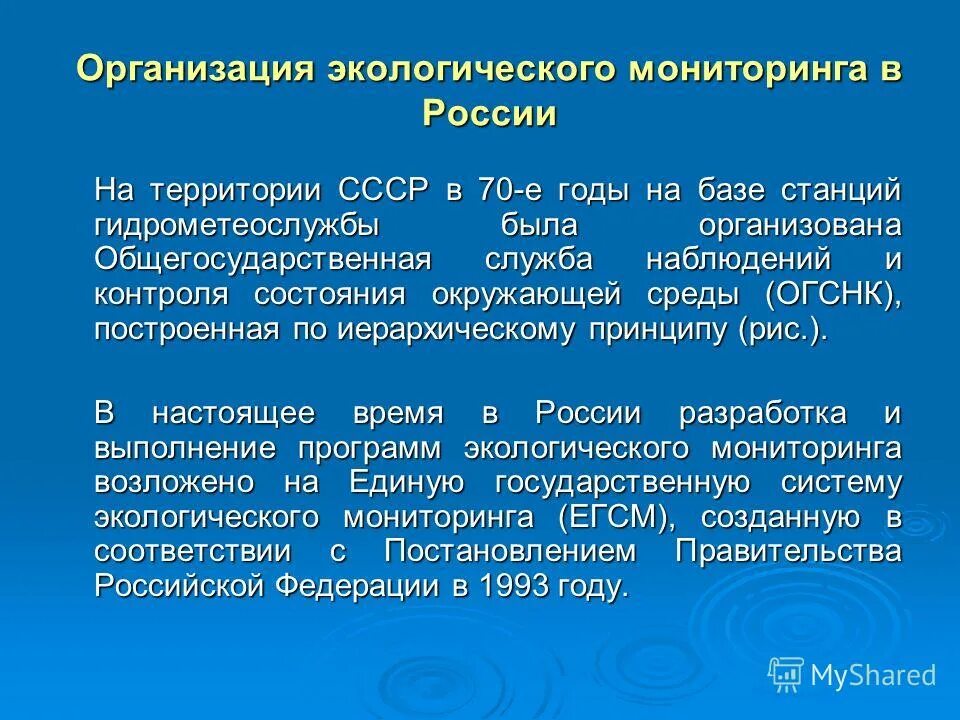 Организация экологического мониторинга в России

На территории СССР в 70-е годы на базе станций гидрометеослужбы была организована Общегосударственная служба наблюдений и контроля состояния окружающей среды (ОГСНК), построенная по иерархическому принципу (рис.).

В настоящее время в России разработка и выполнение программ экологического мониторинга возложено на Единую государственную систему экологического мониторинга (ЕГСМ), созданную в соответствии с Постановлением Правительства Российской Федерации в 1993 году.

MyShared